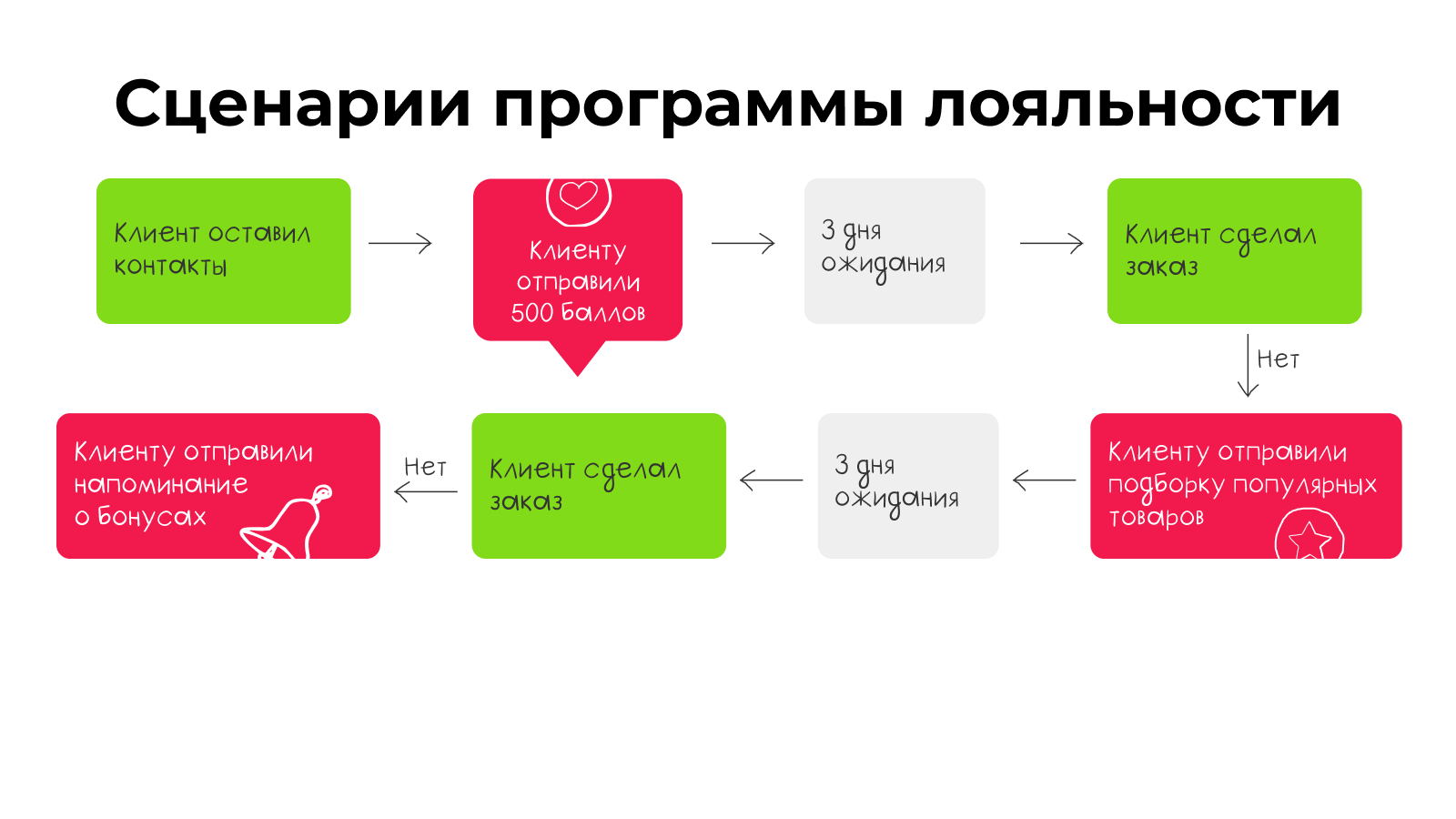 Сценарии программы лояльности

Клиент оставил контакты

Клиенту отправили 500 баллов

3 дня ожидания

Клиент сделал заказ

Нет

Клиенту отправили подборку популярных товаров

3 дня ожидания

Клиент сделал заказ

Нет

Клиенту отправили напоминание о бонусах